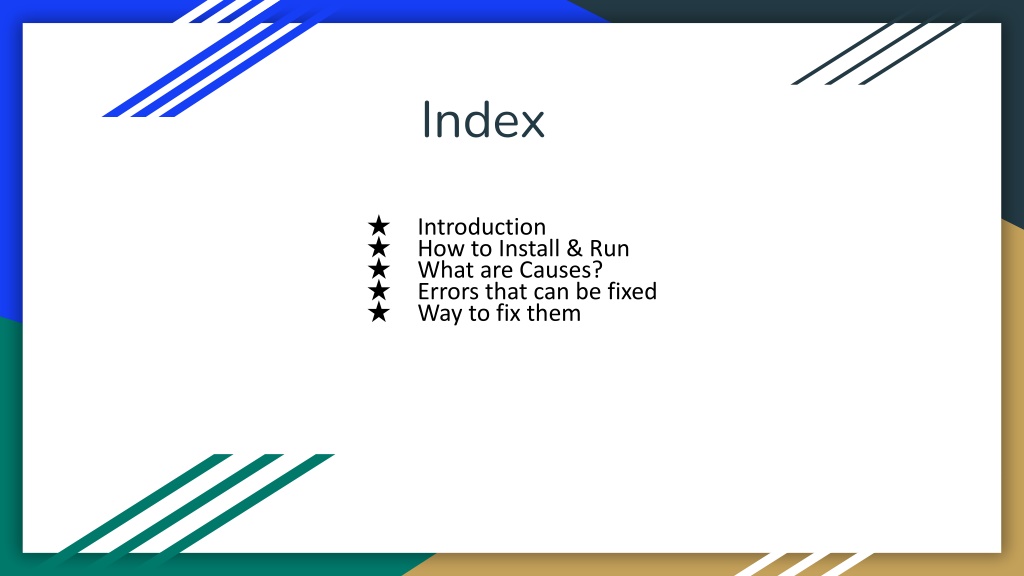 Index

★ Introduction
★ How to Install & Run
★ What are Causes?
★ Errors that can be fixed
★ Way to fix them